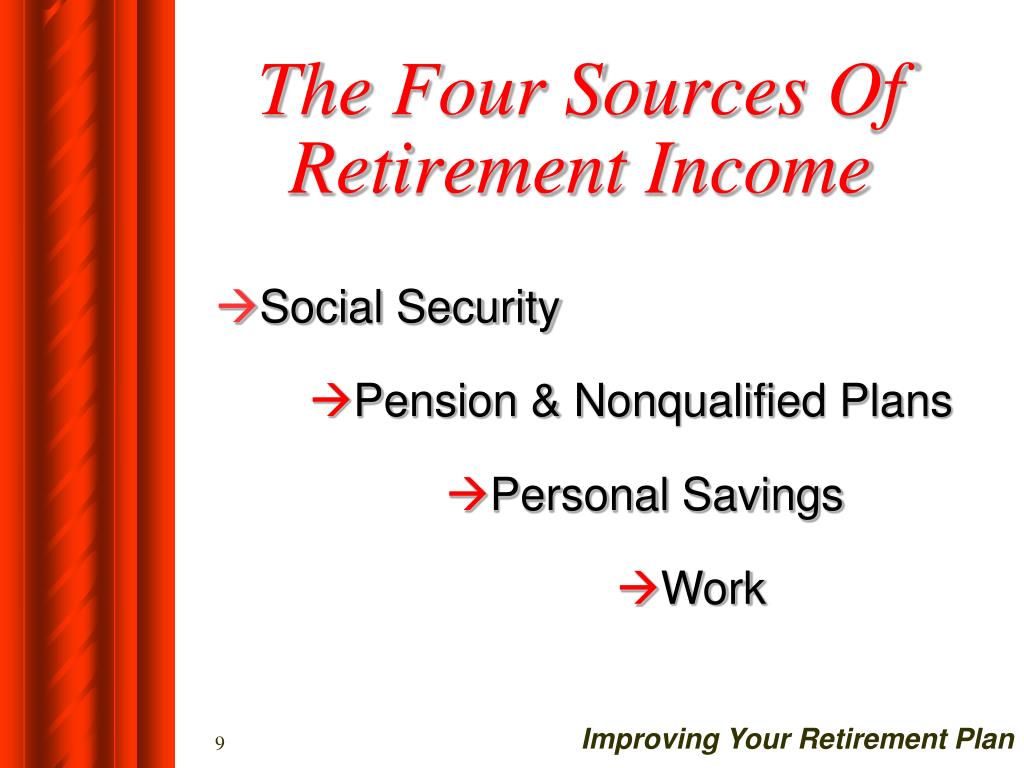 The Four Sources Of Retirement Income

→Social Security

→Pension & Nonqualified Plans

→Personal Savings

→Work

9

Improving Your Retirement Plan